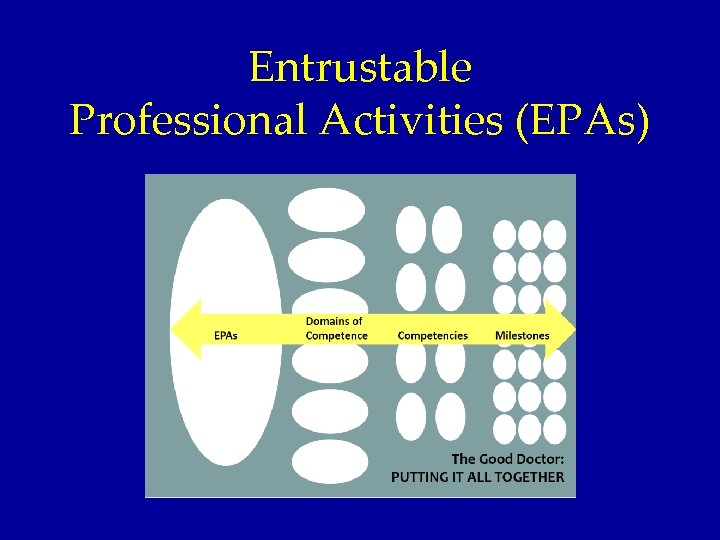 Entrustable
Professional Activities (EPAs)

EPAs

Domains of Competence

Competencies

Milestones

The Good Doctor:
PUTTING IT ALL TOGETHER